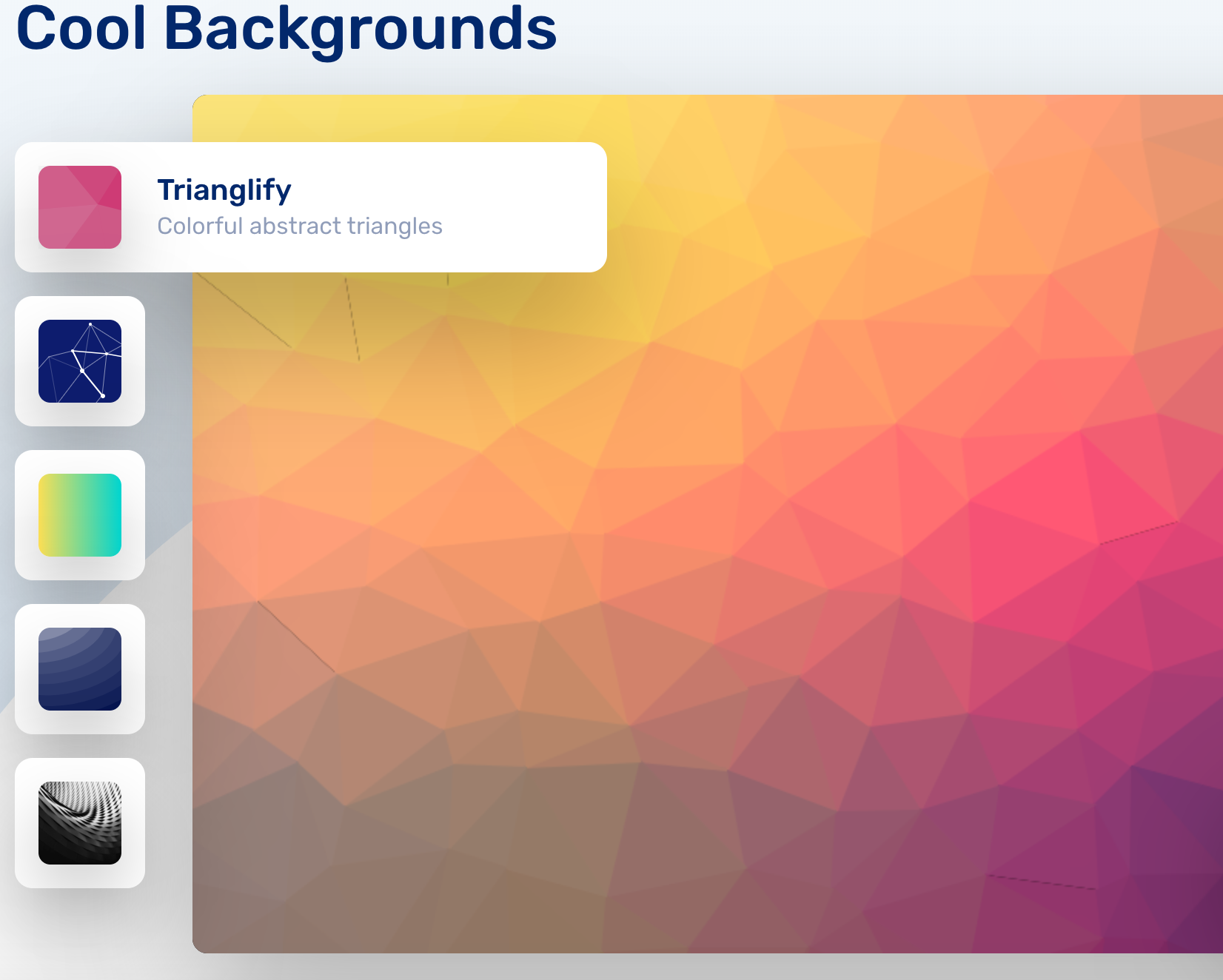 Cool Backgrounds

Trianglify
Colorful abstract triangles